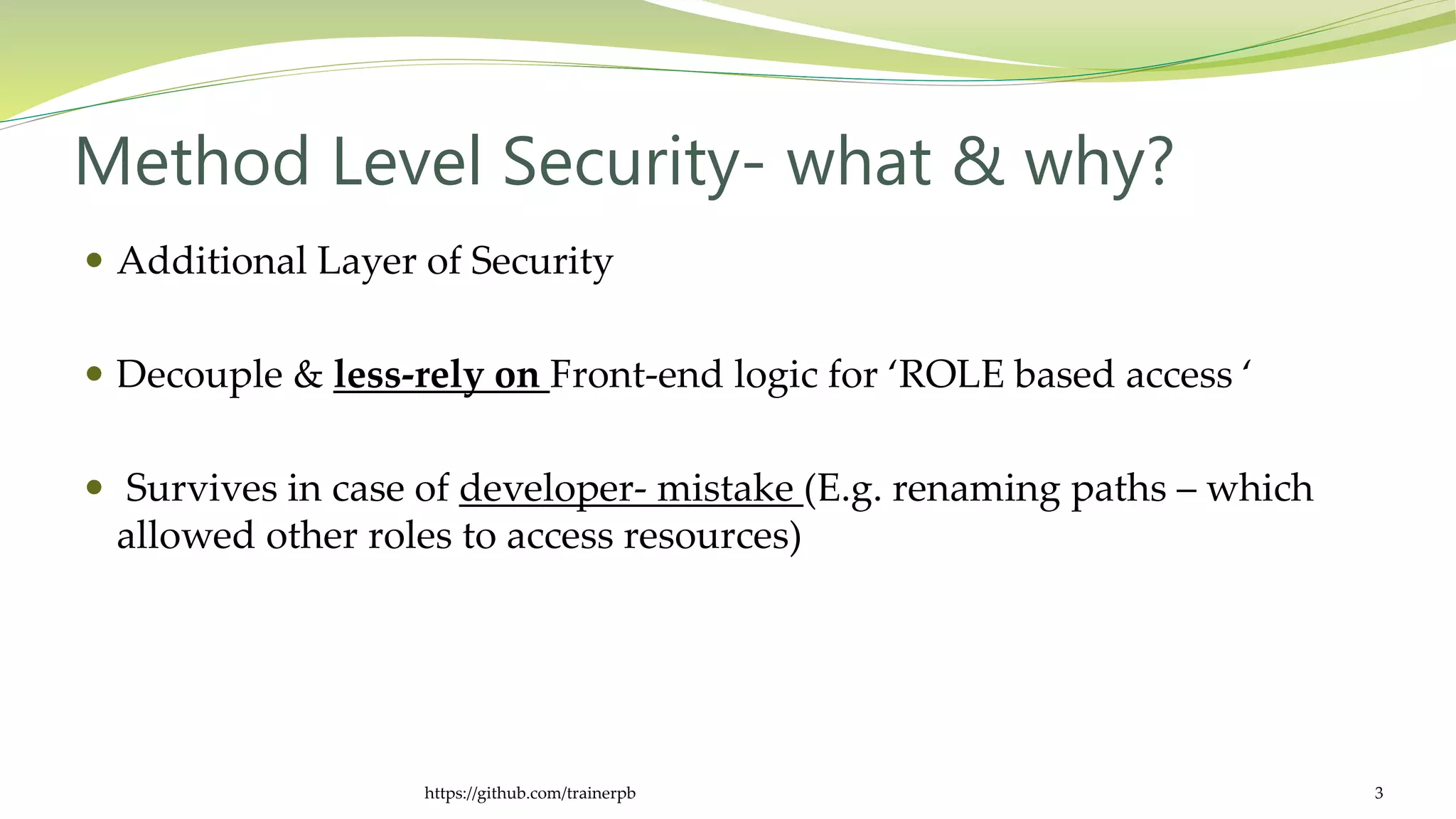 Method Level Security- what & why?

• Additional Layer of Security

• Decouple & less-rely on Front-end logic for ‘ROLE based access ‘

• Survives in case of developer- mistake (E.g. renaming paths – which allowed other roles to access resources)

https://github.com/trainerpb

3